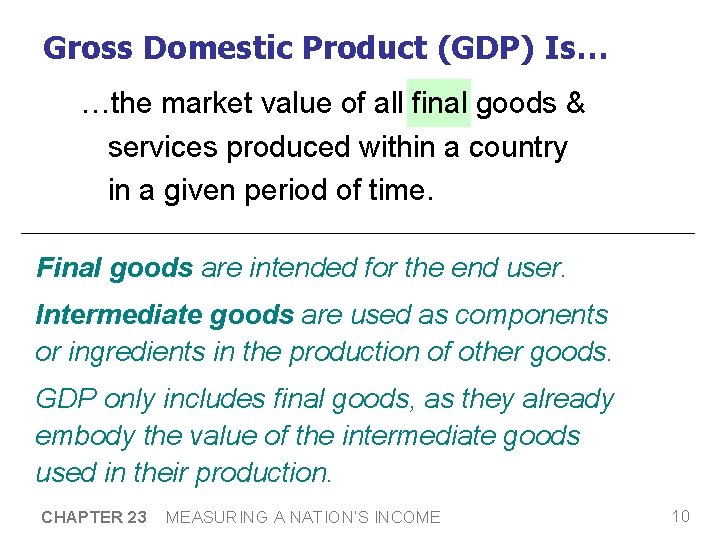 Gross Domestic Product (GDP) Is…

…the market value of all final goods & services produced within a country in a given period of time.

Final goods are intended for the end user.

Intermediate goods are used as components or ingredients in the production of other goods.

GDP only includes final goods, as they already embody the value of the intermediate goods used in their production.

CHAPTER 23 MEASURING A NATION'S INCOME

10